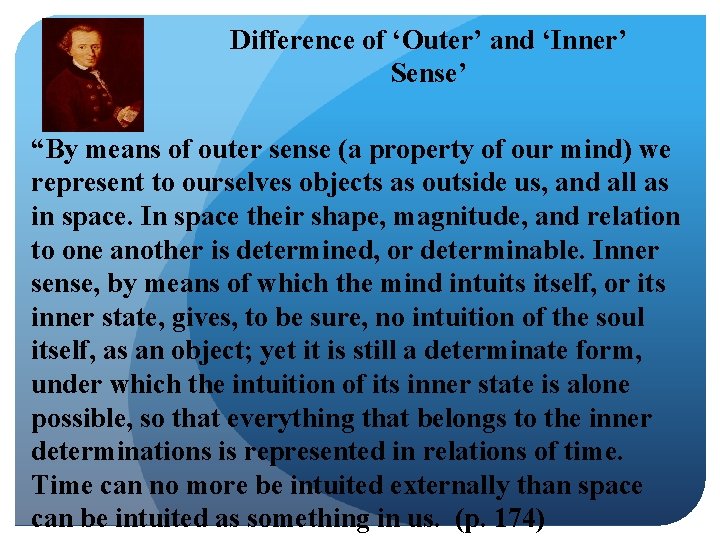 Difference of ‘Outer’ and ‘Inner’ Sense’

“By means of outer sense (a property of our mind) we represent to ourselves objects as outside us, and all as in space. In space their shape, magnitude, and relation to one another is determined, or determinable. Inner sense, by means of which the mind intuits itself, or its inner state, gives, to be sure, no intuition of the soul itself, as an object; yet it is still a determinate form, under which the intuition of its inner state is alone possible, so that everything that belongs to the inner determinations is represented in relations of time. Time can no more be intuited externally than space can be intuited as something in us. (p. 174)